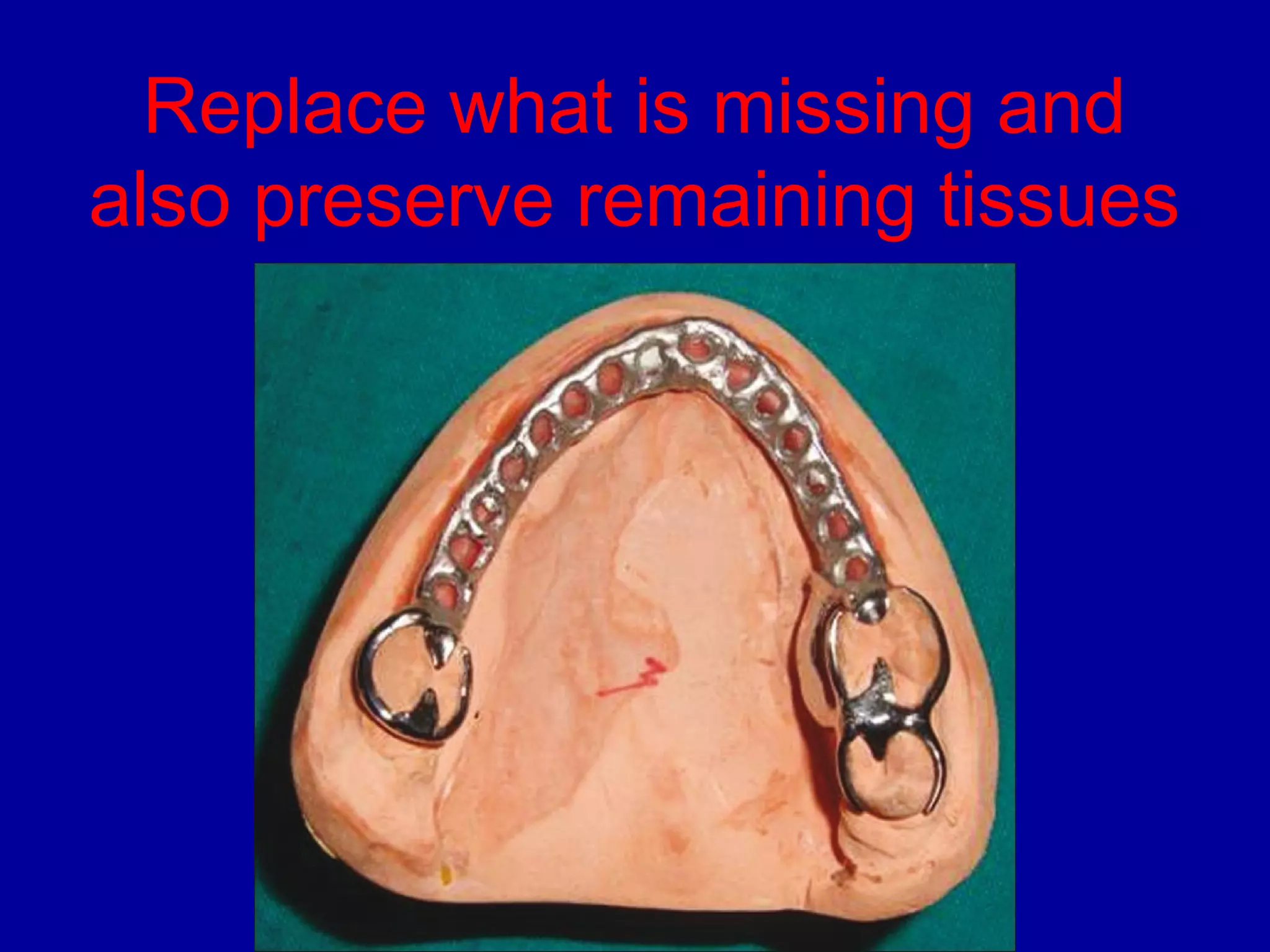 Replace what is missing and also preserve remaining tissues